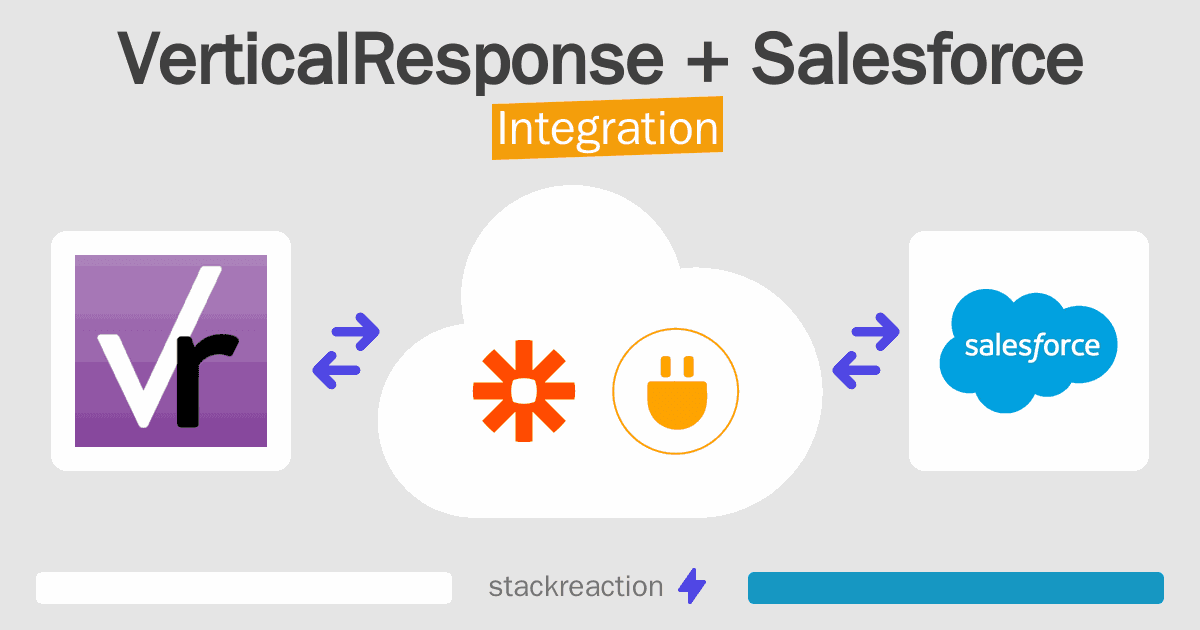 VerticalResponse + Salesforce
Integration

Vr

salesforce

stackreaction